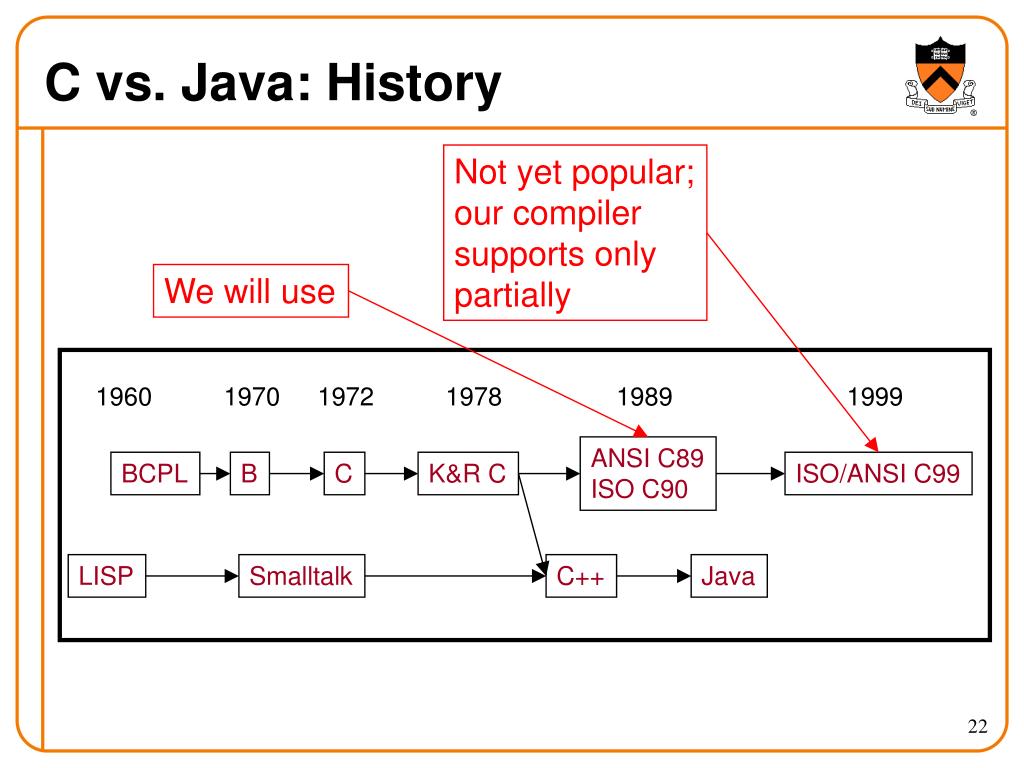 C vs. Java: History

DEI SUB NUMINE VIGET

Not yet popular; our compiler supports only partially

We will use

1960 1970 1972 1978 1989 1999

BCPL B C K&R C ANSI C89 ISO C90 ISO/ANSI C99

LISP Smalltalk C++ Java

22